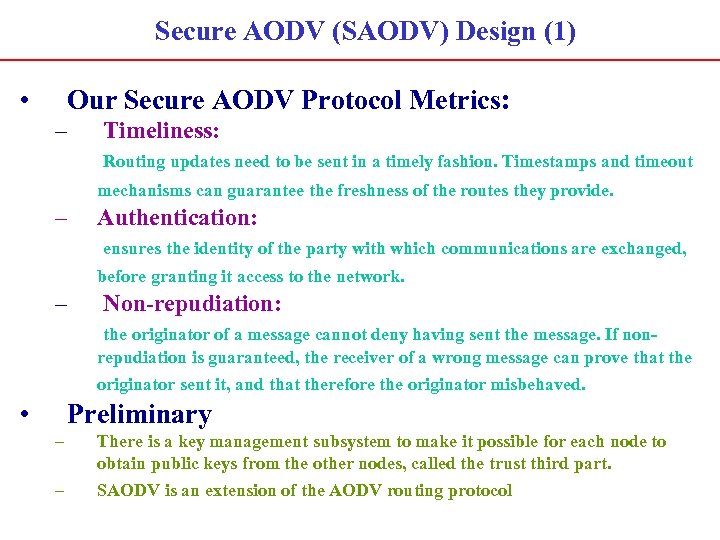 Secure AODV (SAODV) Design (1)

• Our Secure AODV Protocol Metrics:

– Timeliness:

Routing updates need to be sent in a timely fashion. Timestamps and timeout mechanisms can guarantee the freshness of the routes they provide.

– Authentication:

ensures the identity of the party with which communications are exchanged, before granting it access to the network.

– Non-repudiation:

the originator of a message cannot deny having sent the message. If non-repudiation is guaranteed, the receiver of a wrong message can prove that the originator sent it, and that therefore the originator misbehaved.

• Preliminary

– There is a key management subsystem to make it possible for each node to obtain public keys from the other nodes, called the trust third part.

– SAODV is an extension of the AODV routing protocol